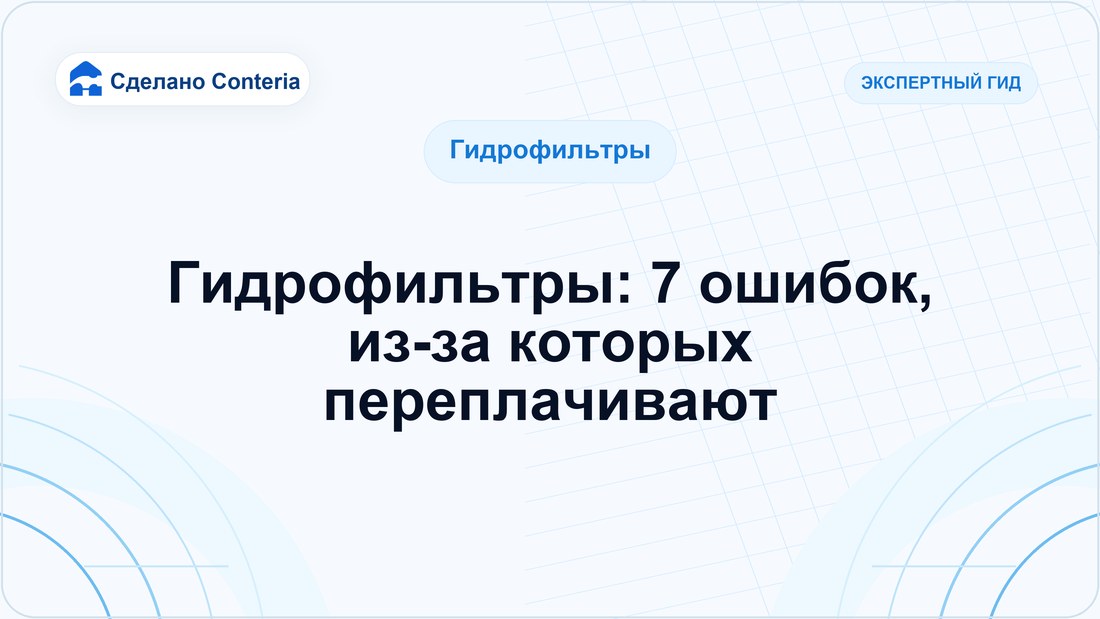 Сделано Conteria

ЭКСПЕРТНЫЙ ГИД

Гидрофильтры

Гидрофильтры: 7 ошибок, из-за которых переплачивают